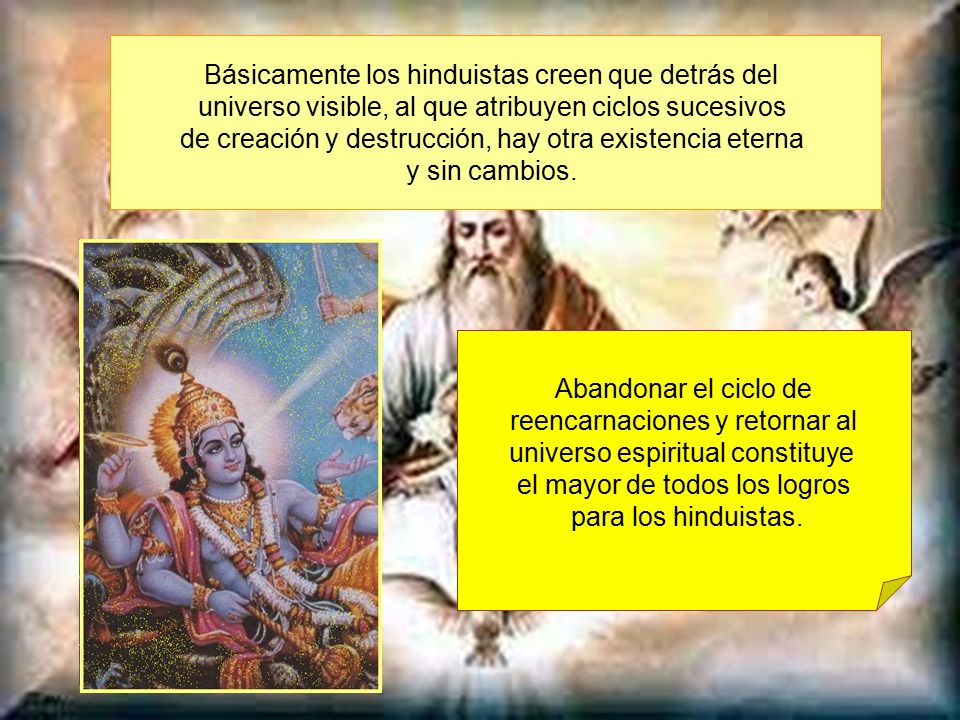 Básicamente los hinduistas creen que detrás del universo visible, al que atribuyen ciclos sucesivos de creación y destrucción, hay otra existencia eterna y sin cambios.

Abandonar el ciclo de reencarnaciones y retornar al universo espiritual constituye el mayor de todos los logros para los hinduistas.